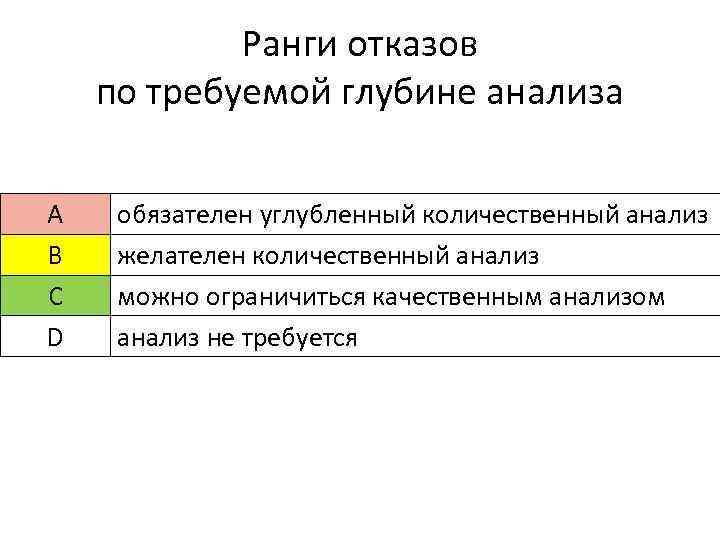 Ранги отказов
по требуемой глубине анализа

| A | обязателен углубленный количественный анализ |
|---|---|
| B | желателен количественный анализ |
| C | можно ограничиться качественным анализом |
| D | анализ не требуется |